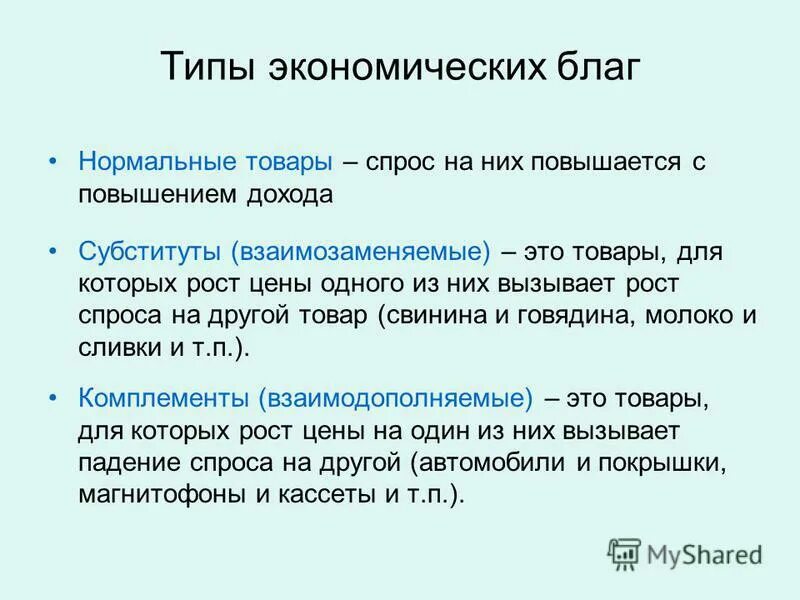 Типы экономических благ

• Нормальные товары – спрос на них повышается с повышением дохода

• Субституты (взаимозаменяемые) – это товары, для которых рост цены одного из них вызывает рост спроса на другой товар (свинина и говядина, молоко и сливки и т.п.).

• Комплементы (взаимодополняемые) – это товары, для которых рост цены на один из них вызывает падение спроса на другой (автомобили и покрышки, магнитофоны и кассеты и т.п.).

MyShared